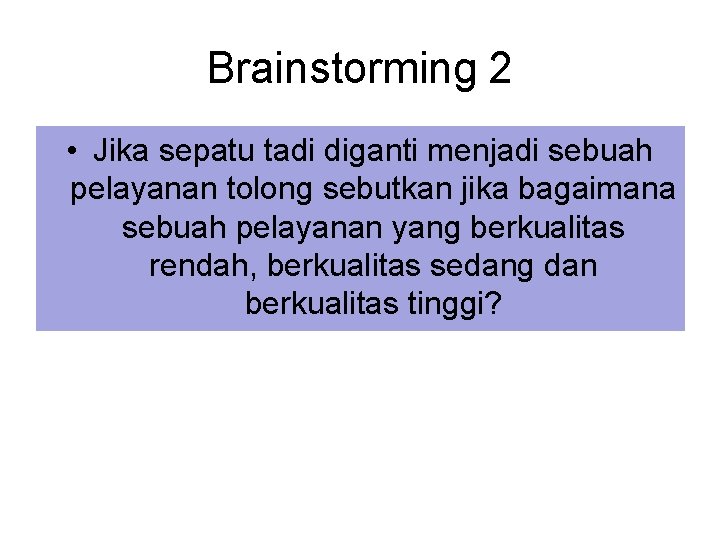 Brainstorming 2

• Jika sepatu tadi diganti menjadi sebuah pelayanan tolong sebutkan jika bagaimana sebuah pelayanan yang berkualitas rendah, berkualitas sedang dan berkualitas tinggi?